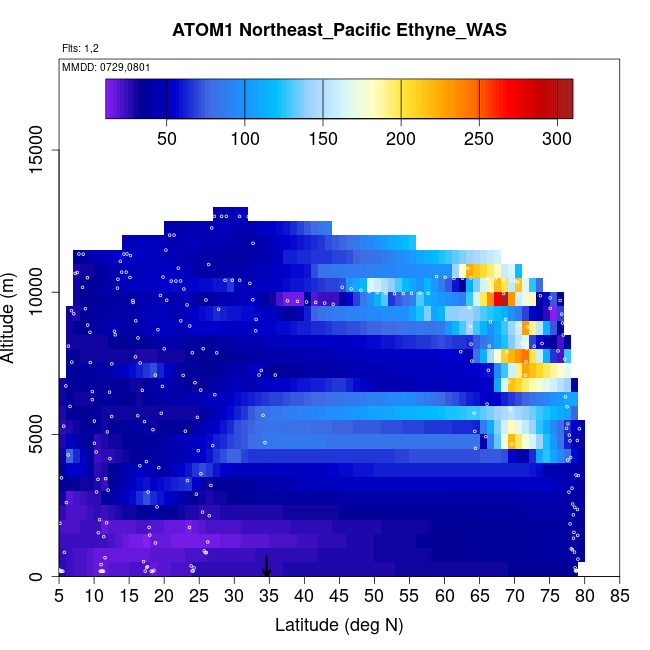 ATOM1 Northeast_Pacific Ethyne_WAS

Flts: 1,2

MMDD: 0729,0801

50 100 150 200 250 300

Altitude (m)

0
5000
10000
15000

5 10 15 20 25 30 35 40 45 50 55 60 65 70 75 80 85

Latitude (deg N)